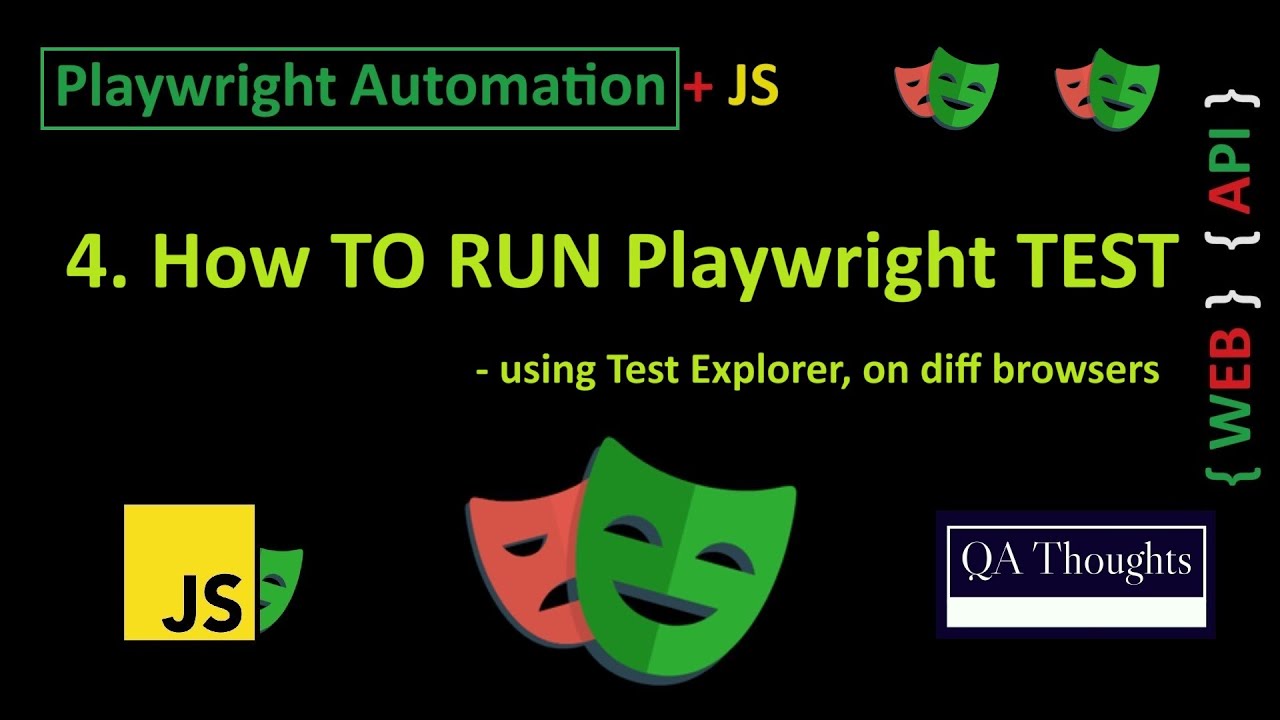 Playwright Automation + JS

4. How TO RUN Playwright TEST

- using Test Explorer, on diff browsers

{ WEB } { API }

JS

QA Thoughts